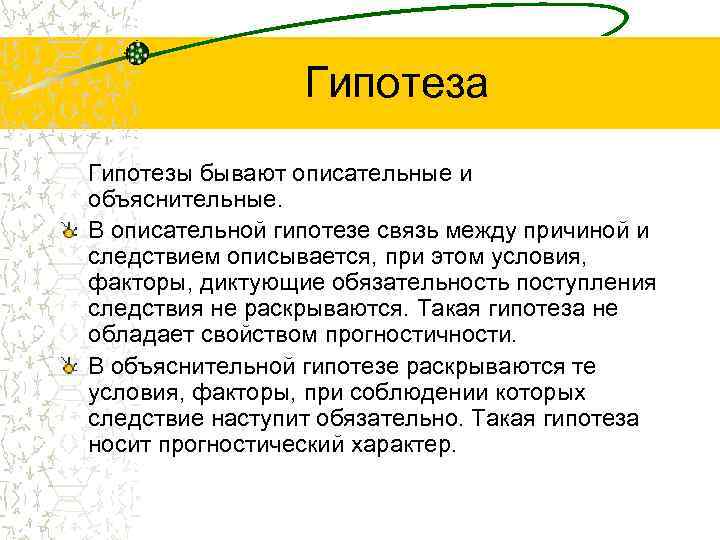 Гипотеза

Гипотезы бывают описательные и объяснительные.

В описательной гипотезе связь между причиной и следствием описывается, при этом условия, факторы, диктующие обязательность поступления следствия не раскрываются. Такая гипотеза не обладает свойством прогностичности.

В объяснительной гипотезе раскрываются те условия, факторы, при соблюдении которых следствие наступит обязательно. Такая гипотеза носит прогностический характер.